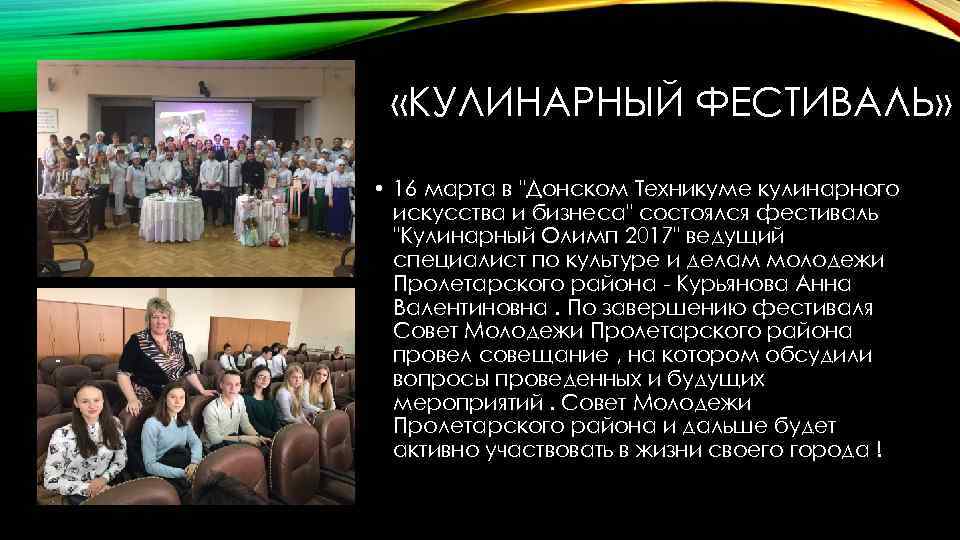 «КУЛИНАРНЫЙ ФЕСТИВАЛЬ»

• 16 марта в "Донском Техникуме кулинарного искусства и бизнеса" состоялся фестиваль "Кулинарный Олимп 2017" ведущий специалист по культуре и делам молодежи Пролетарского района - Курьянова Анна Валентиновна . По завершению фестиваля Совет Молодежи Пролетарского района провел совещание , на котором обсудили вопросы проведенных и будущих мероприятий . Совет Молодежи Пролетарского района и дальше будет активно участвовать в жизни своего города !